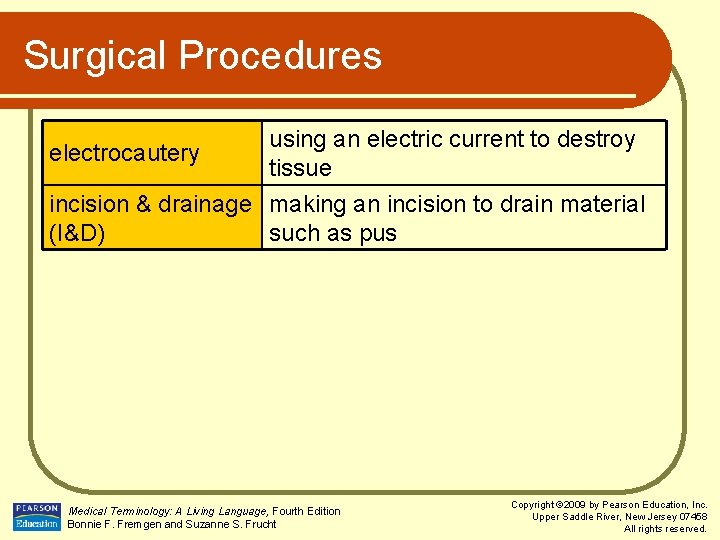 Surgical Procedures

| electrocautery | using an electric current to destroy tissue |
|---|---|
| incision & drainage (I&D) | making an incision to drain material such as pus |

PEARSON Education

Medical Terminology: A Living Language, Fourth Edition
Bonnie F. Fremgen and Suzanne S. Frucht

Copyright ©2009 by Pearson Education, Inc.
Upper Saddle River, New Jersey 07458
All rights reserved.